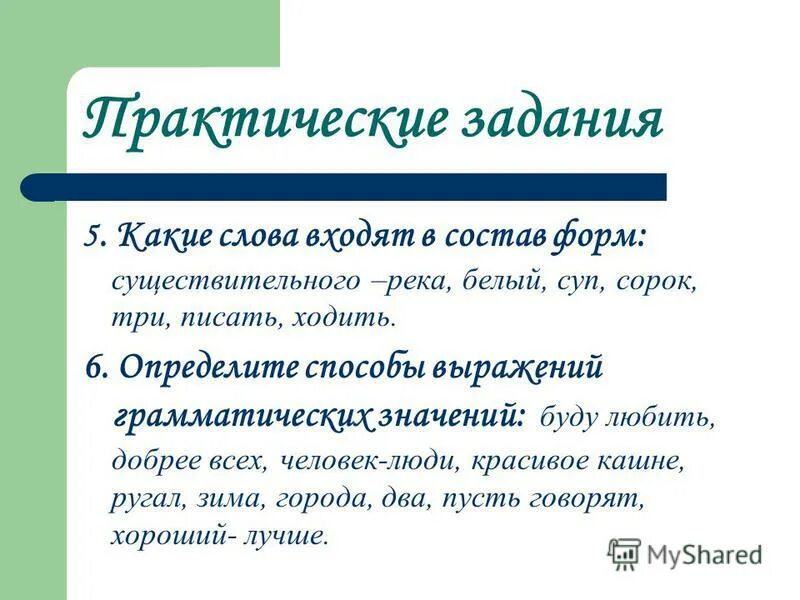 Практические задания

5. Какие слова входят в состав форм: существительного –река, белый, суп, сорок, три, писать, ходить.

6. Определите способы выражений грамматических значений: буду любить, добрее всех, человек-люди, красивое кашне, ругал, зима, города, два, пусть говорят, хороший- лучше.

MyShared